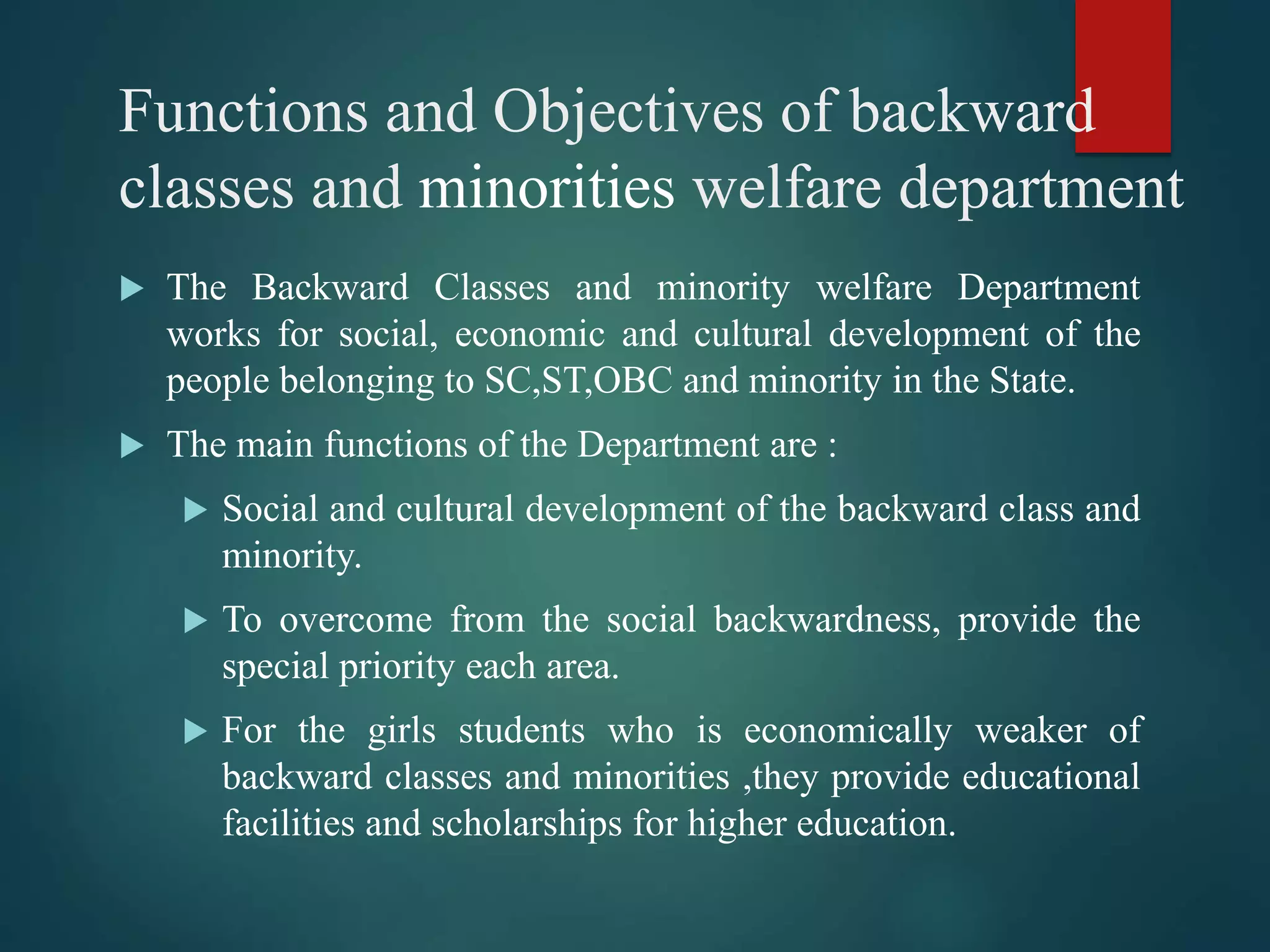 Functions and Objectives of backward classes and minorities welfare department

The Backward Classes and minority welfare Department works for social, economic and cultural development of the people belonging to SC,ST,OBC and minority in the State.

The main functions of the Department are :

Social and cultural development of the backward class and minority.

To overcome from the social backwardness, provide the special priority each area.

For the girls students who is economically weaker of backward classes and minorities ,they provide educational facilities and scholarships for higher education.